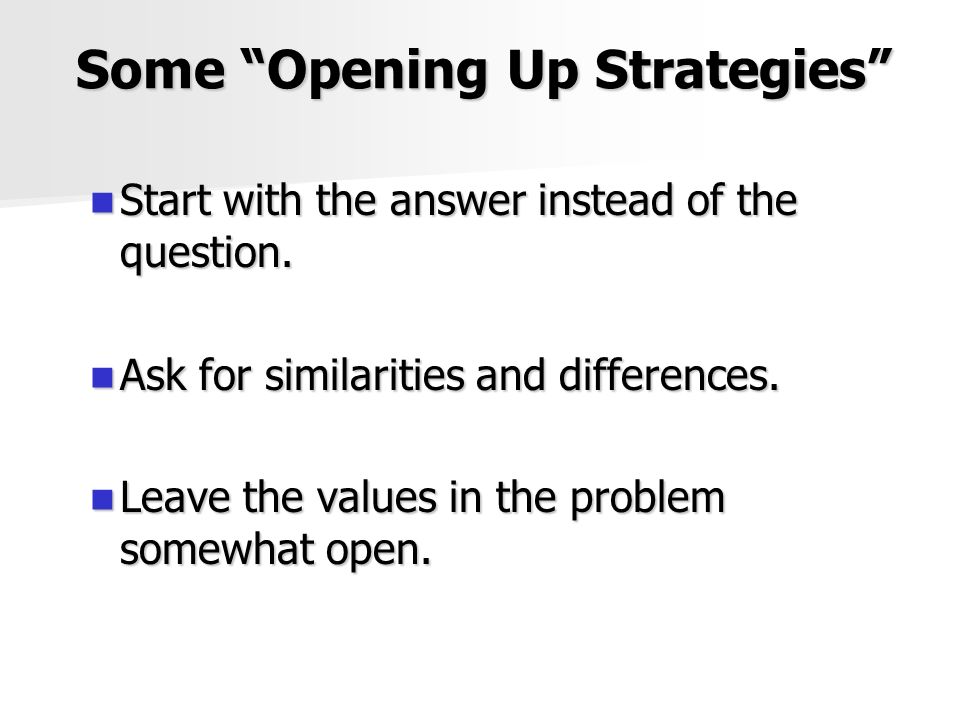 Some “Opening Up Strategies”

Start with the answer instead of the question.

Ask for similarities and differences.

Leave the values in the problem somewhat open.